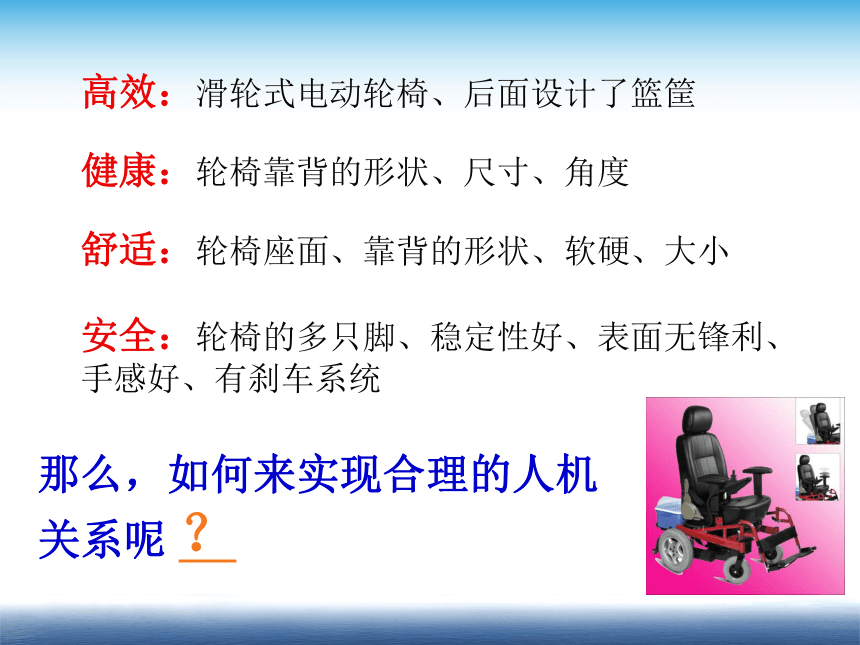 高效：滑轮式电动轮椅、后面设计了篮筐

健康：轮椅靠背的形状、尺寸、角度

舒适：轮椅座面、靠背的形状、软硬、大小

安全：轮椅的多只脚、稳定性好、表面无锋利、手感好、有刹车系统

那么，如何来实现合理的人机关系呢？